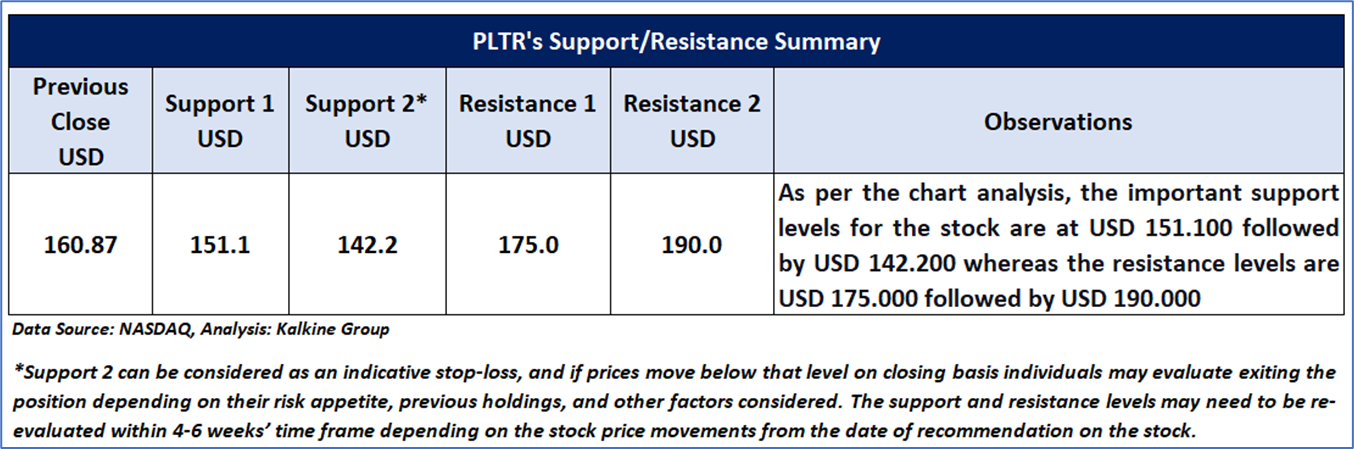 PLTR's Support/Resistance Summary

| Previous Close USD | Support 1 USD | Support 2* USD | Resistance 1 USD | Resistance 2 USD | Observations |
|---|---|---|---|---|---|
| 160.87 | 151.1 | 142.2 | 175.0 | 190.0 | As per the chart analysis, the important support levels for the stock are at USD 151.100 followed by USD 142.200 whereas the resistance levels are USD 175.000 followed by USD 190.000 |

Data Source: NASDAQ, Analysis: Kalkine Group

*Support 2 can be considered as an indicative stop-loss, and if prices move below that level on closing basis individuals may evaluate exiting the position depending on their risk appetite, previous holdings, and other factors considered. The support and resistance levels may need to be re-evaluated within 4-6 weeks' time frame depending on the stock price movements from the date of recommendation on the stock.